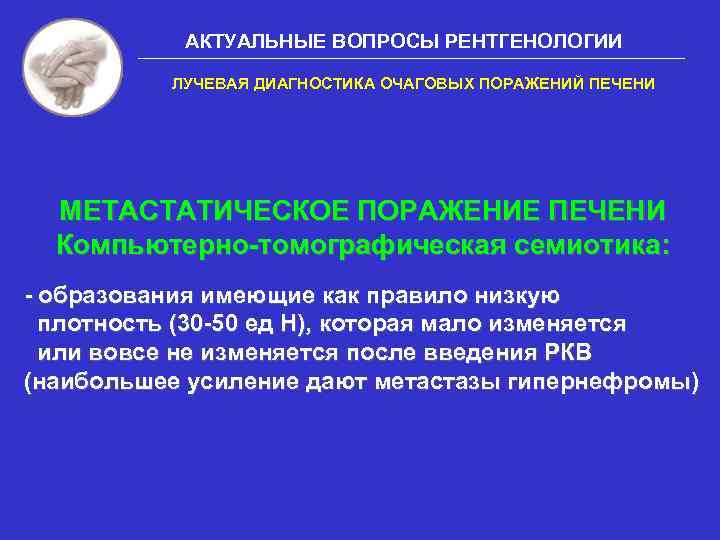 АКТУАЛЬНЫЕ ВОПРОСЫ РЕНТГЕНОЛОГИИ

ЛУЧЕВАЯ ДИАГНОСТИКА ОЧАГОВЫХ ПОРАЖЕНИЙ ПЕЧЕНИ

МЕТАСТАТИЧЕСКОЕ ПОРАЖЕНИЕ ПЕЧЕНИ
Компьютерно-томографическая семиотика:

- образования имеющие как правило низкую плотность (30-50 ед Н), которая мало изменяется или вовсе не изменяется после введения РКВ (наибольшее усиление дают метастазы гипернефромы)